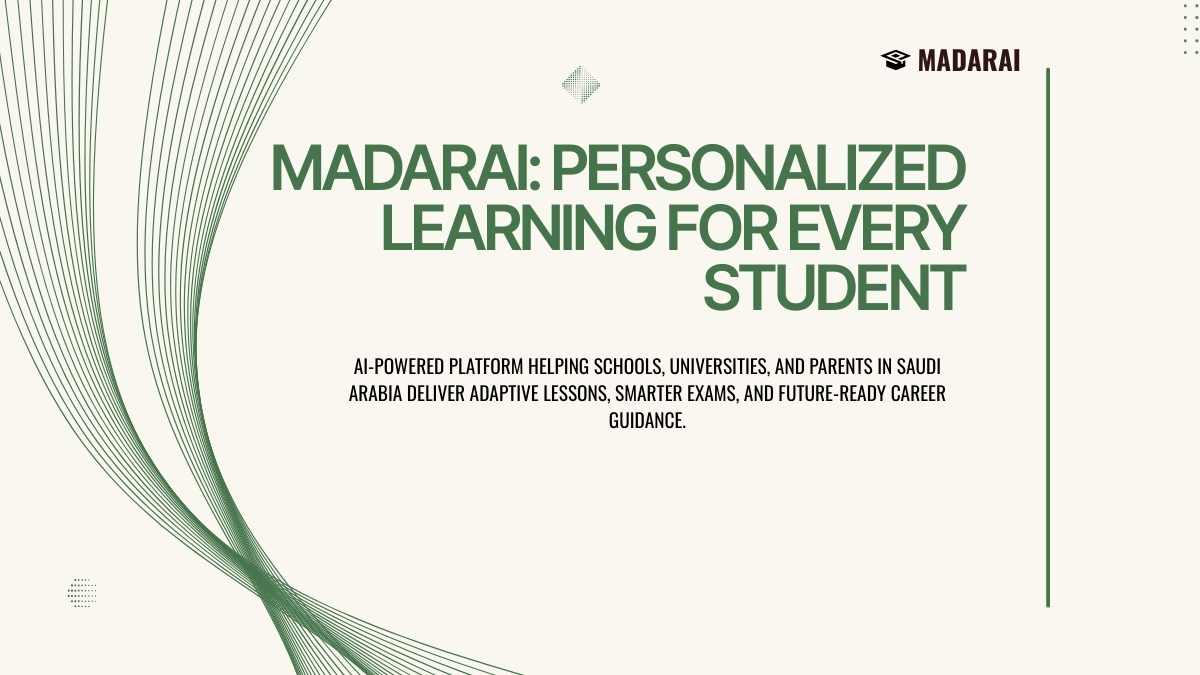 MADARAI

MADARAI: PERSONALIZED LEARNING FOR EVERY STUDENT

AI-POWERED PLATFORM HELPING SCHOOLS, UNIVERSITIES, AND PARENTS IN SAUDI ARABIA DELIVER ADAPTIVE LESSONS, SMARTER EXAMS, AND FUTURE-READY CAREER GUIDANCE.